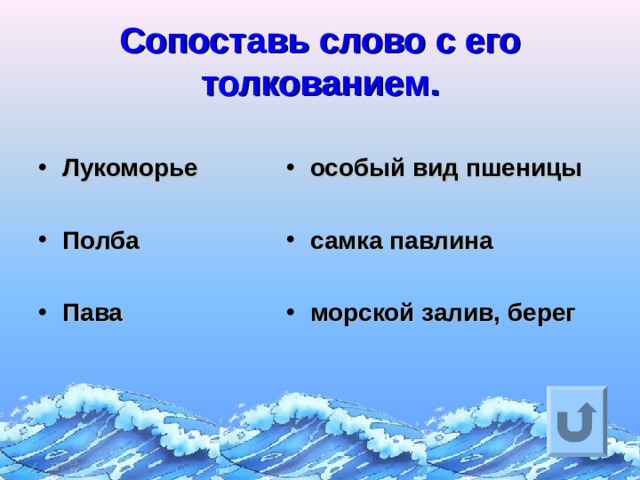 Сопоставь слово с его толкованием.

• Лукоморье

• Полба

• Пава

• особый вид пшеницы

• самка павлина

• морской залив, берег